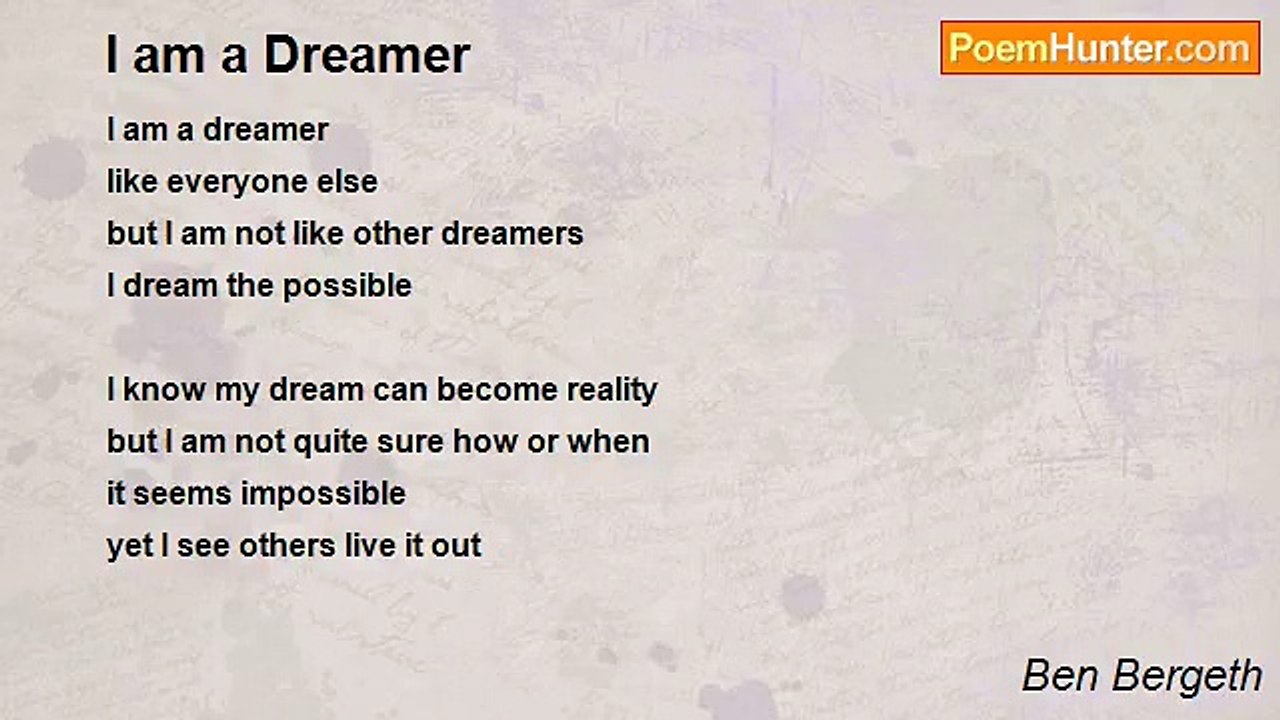 I am a Dreamer

PoemHunter.com

I am a dreamer
like everyone else
but I am not like other dreamers
I dream the possible

I know my dream can become reality
but I am not quite sure how or when
it seems impossible
yet I see others live it out

Ben Bergeth